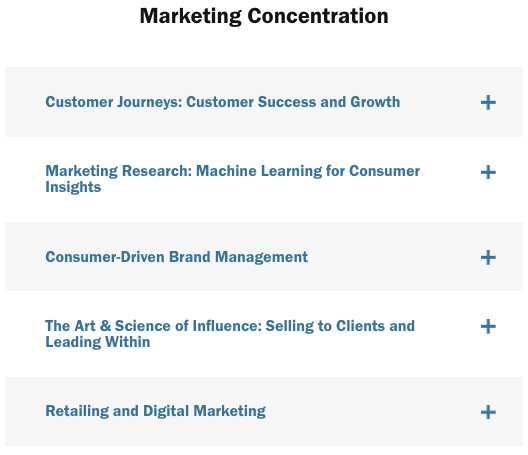 Marketing Concentration

Customer Journeys: Customer Success and Growth +

Marketing Research: Machine Learning for Consumer Insights +

Consumer-Driven Brand Management +

The Art & Science of Influence: Selling to Clients and Leading Within +

Retailing and Digital Marketing +